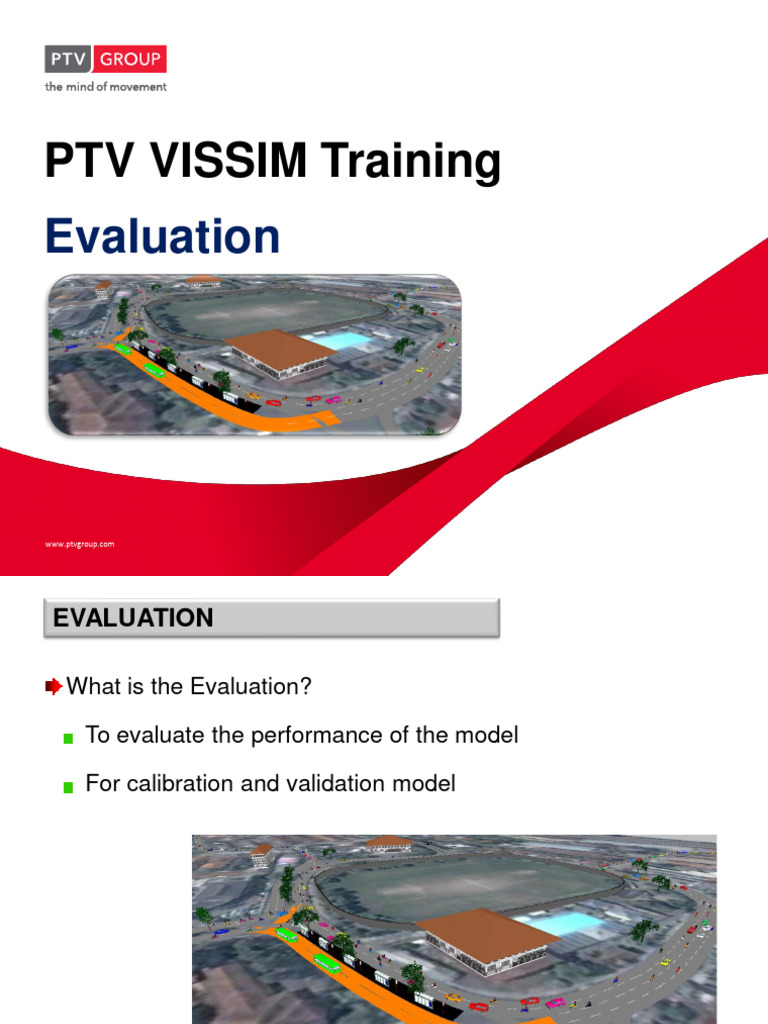 PTV GROUP
the mind of movement

PTV VISSIM Training

Evaluation

www.ptvgroup.com

EVALUATION

What is the Evaluation?

To evaluate the performance of the model

For calibration and validation model